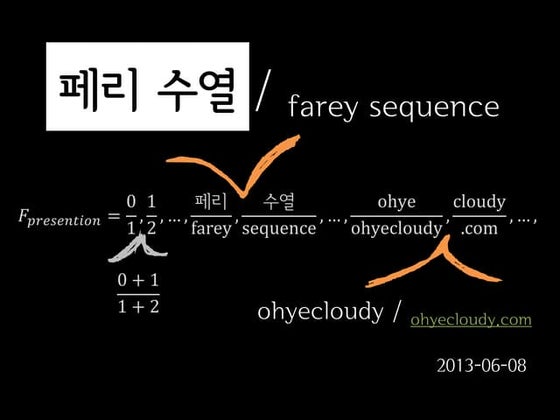 페리 수열 / farey sequence

$F_{presention} = \frac{0}{1}, \frac{1}{2}, \dots, \frac{\text{페리}}{\text{farey}}, \frac{\text{수열}}{\text{sequence}}, \dots, \frac{\text{ohye}}{\text{ohyecloudy}}, \frac{\text{cloudy}}{\text{.com}}, \dots,$

$\frac{0+1}{1+2}$

ohyecloudy / ohyecloudy.com

2013-06-08